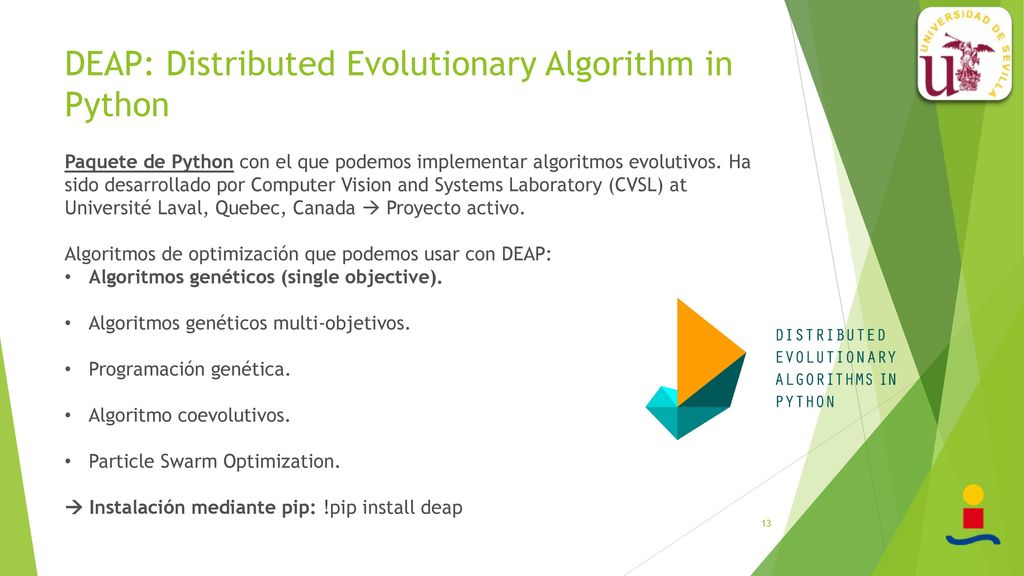 DEAP: Distributed Evolutionary Algorithm in Python

Paquete de Python con el que podemos implementar algoritmos evolutivos. Ha sido desarrollado por Computer Vision and Systems Laboratory (CVSL) at Université Laval, Quebec, Canada → Proyecto activo.

Algoritmos de optimización que podemos usar con DEAP:
• Algoritmos genéticos (single objective).

• Algoritmos genéticos multi-objetivos.

• Programación genética.

• Algoritmo coevolutivos.

• Particle Swarm Optimization.

→ Instalación mediante pip: !pip install deap

DISTRIBUTED EVOLUTIONARY ALGORITHMS IN PYTHON

UNIVERSIDAD DE SEVILLA

13